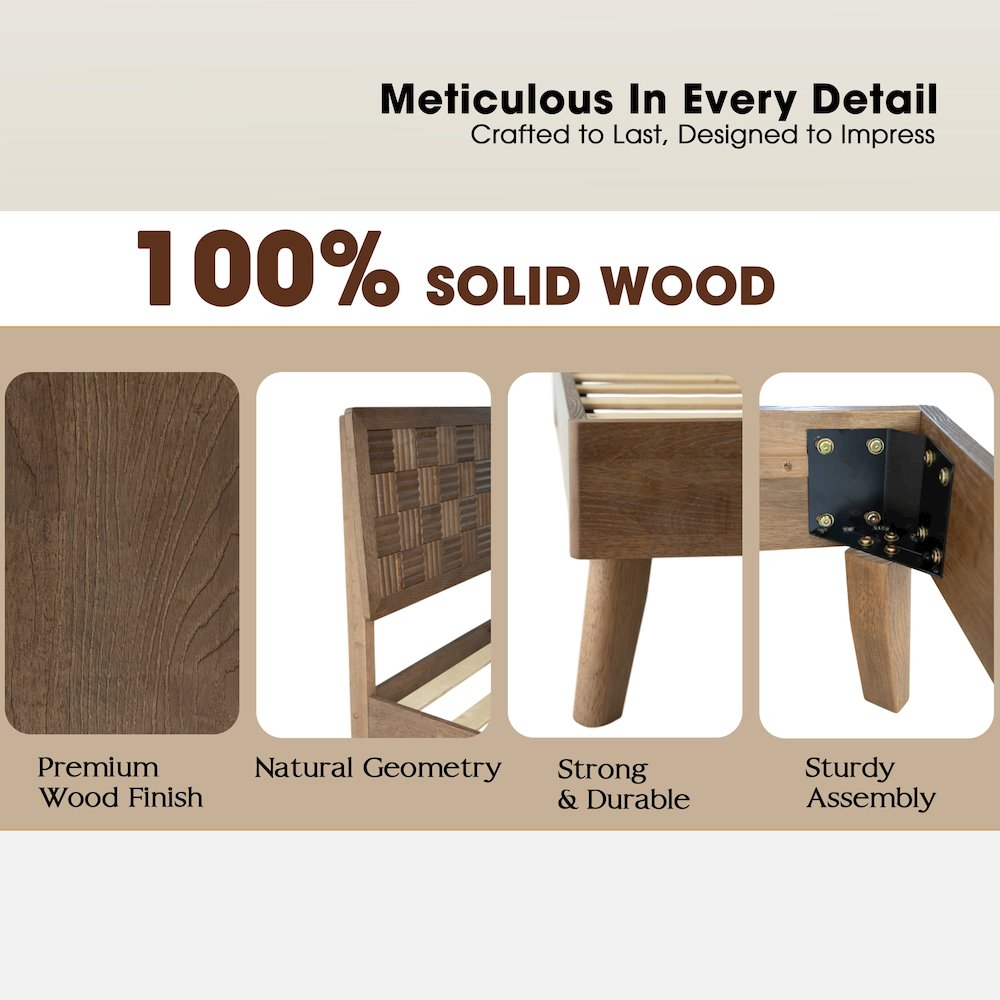 Meticulous In Every Detail
Crafted to Last, Designed to Impress

100% SOLID WOOD

Premium Wood Finish

Natural Geometry

Strong & Durable

Sturdy Assembly